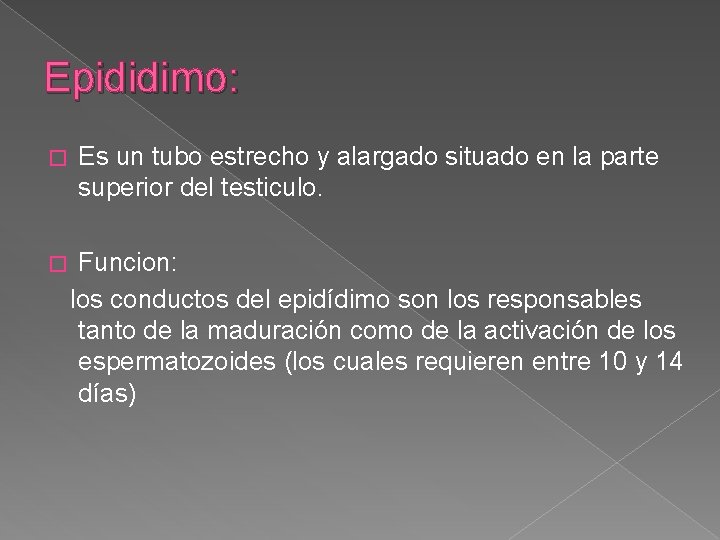 Epididimo:

Es un tubo estrecho y alargado situado en la parte superior del testiculo.

Funcion:
los conductos del epidídimo son los responsables tanto de la maduración como de la activación de los espermatozoides (los cuales requieren entre 10 y 14 días)